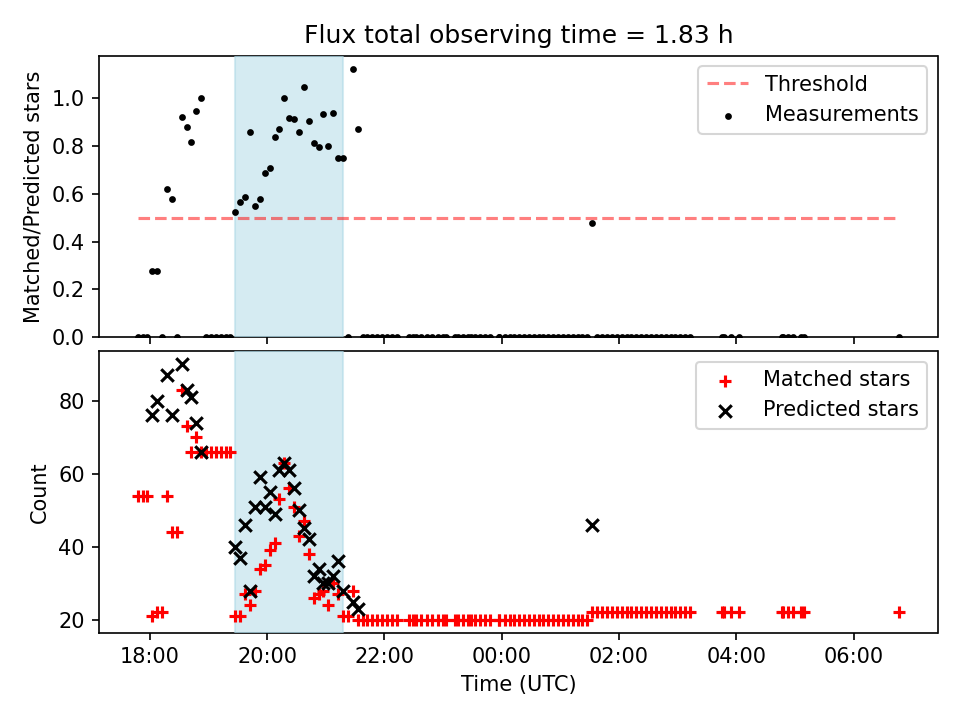 Flux total observing time = 1.83 h

Matched/Predicted stars

1.0
0.8
0.6
0.4
0.2
0.0

Threshold
Measurements

Count

80
60
40
20

Matched stars
Predicted stars

18:00
20:00
22:00
00:00
02:00
04:00
06:00

Time (UTC)